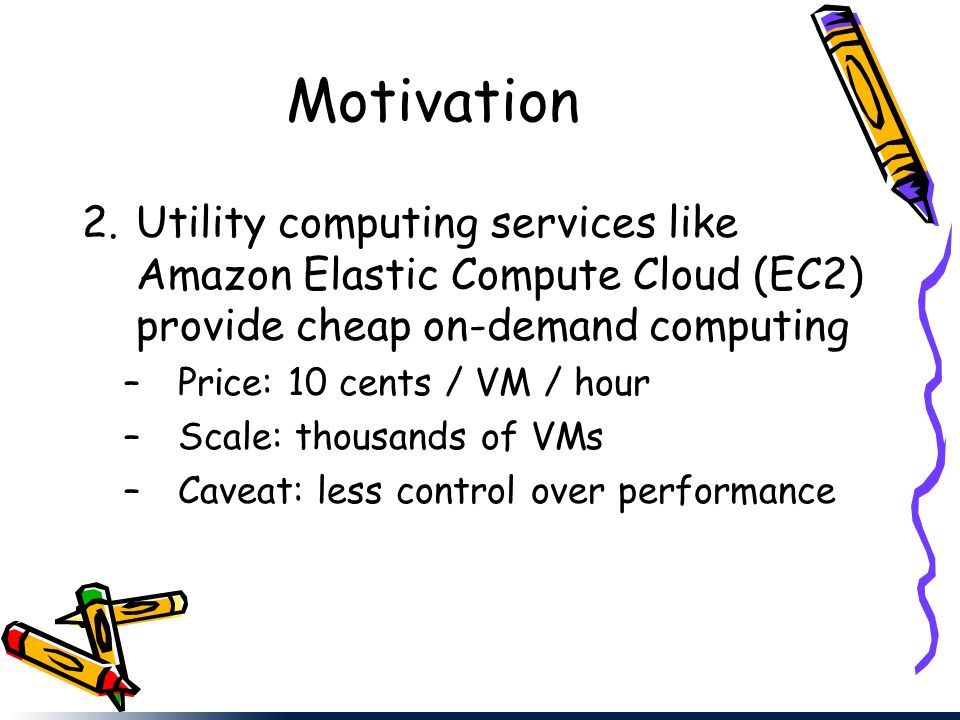 Motivation

2. Utility computing services like Amazon Elastic Compute Cloud (EC2) provide cheap on-demand computing

– Price: 10 cents / VM / hour

– Scale: thousands of VMs

– Caveat: less control over performance